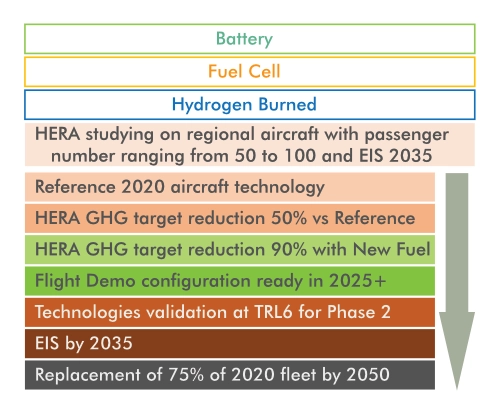 Battery

Fuel Cell

Hydrogen Burned

HERA studying on regional aircraft with passenger number ranging from 50 to 100 and EIS 2035

Reference 2020 aircraft technology

HERA GHG target reduction 50% vs Reference

HERA GHG target reduction 90% with New Fuel

Flight Demo configuration ready in 2025+

Technologies validation at TRL6 for Phase 2

EIS by 2035

Replacement of 75% of 2020 fleet by 2050